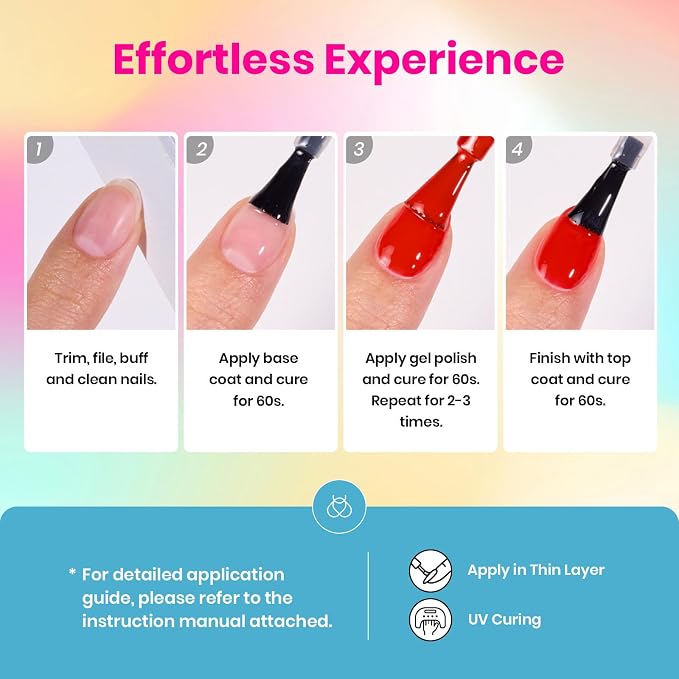 Effortless Experience

1

Trim, file, buff and clean nails.

2

Apply base coat and cure for 60s.

3

Apply gel polish and cure for 60s. Repeat for 2-3 times.

4

Finish with top coat and cure for 60s.

* For detailed application guide, please refer to the instruction manual attached.

Apply in Thin Layer

UV Curing